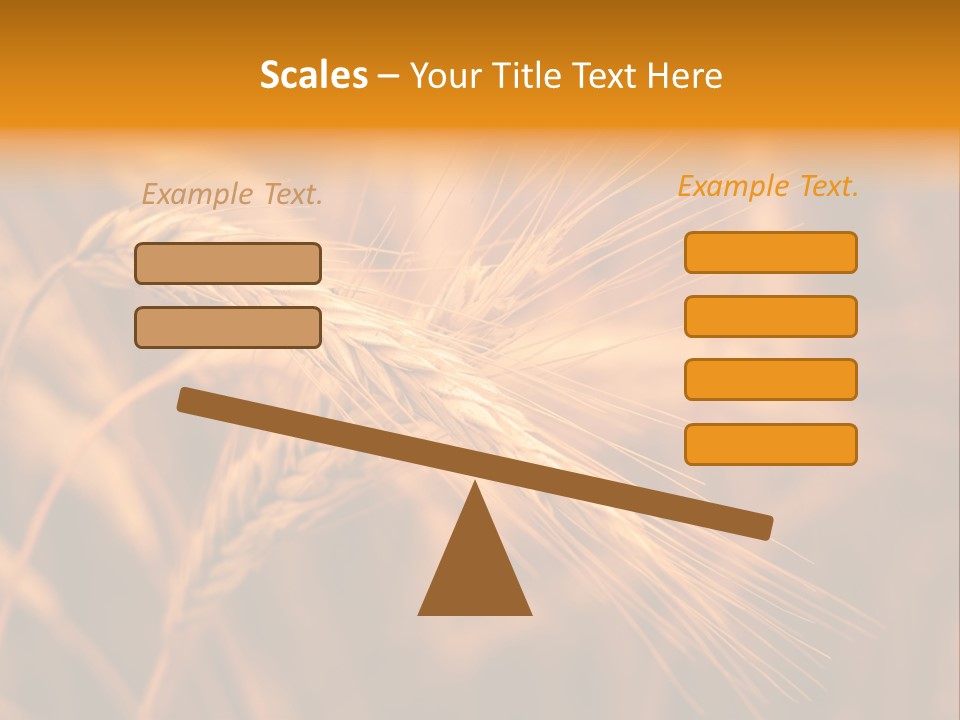 Scales – Your Title Text Here

Example Text.

Example Text.